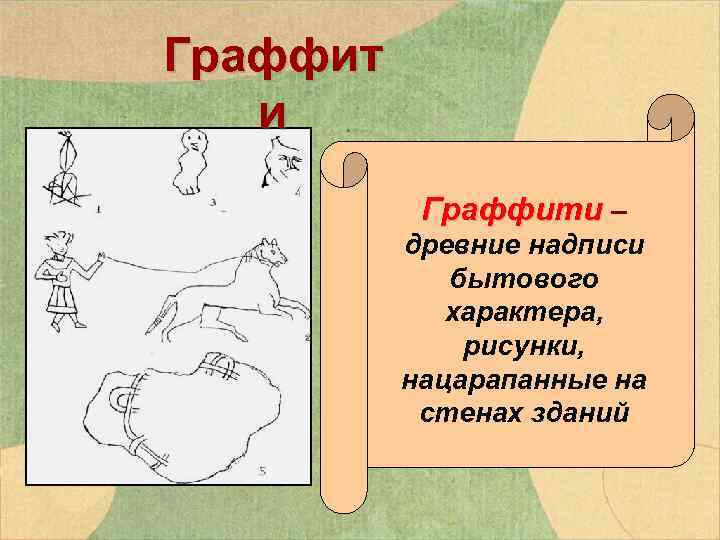 Граффити

1 3 4

2

5

Граффити – древние надписи бытового характера, рисунки, нацарапанные на стенах зданий